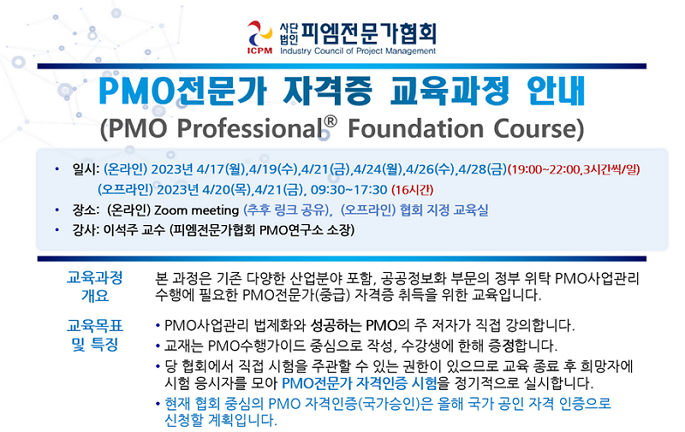 ICPM 사단법인 피엠전문가협회
Industry Council of Project Management

PMO전문가 자격증 교육과정 안내
(PMO Professional® Foundation Course)

• 일시: (온라인) 2023년 4/17(월),4/19(수),4/21(금),4/24(월),4/26(수),4/28(금)(19:00~22:00,3시간씩/일)
(오프라인) 2023년 4/20(목),4/21(금), 09:30~17:30 (16시간)
• 장소: (온라인) Zoom meeting (추후 링크 공유), (오프라인) 협회 지정 교육실
• 강사: 이석주 교수 (피엠전문가협회 PMO연구소 소장)

교육과정 개요
본 과정은 기존 다양한 산업분야 포함, 공공정보화 부문의 정부 위탁 PMO사업관리 수행에 필요한 PMO전문가(중급) 자격증 취득을 위한 교육입니다.

교육목표 및 특징
• PMO사업관리 법제화와 성공하는 PMO의 주 저자가 직접 강의합니다.
• 교재는 PMO수행가이드 중심으로 작성, 수강생에 한해 증정합니다.
• 당 협회에서 직접 시험을 주관할 수 있는 권한이 있으므로 교육 종료 후 희망자에 시험 응시자를 모아 PMO전문가 자격인증 시험을 정기적으로 실시합니다.
• 현재 협회 중심의 PMO 자격인증(국가승인)은 올해 국가 공인 자격 인증으로 신청할 계획입니다.